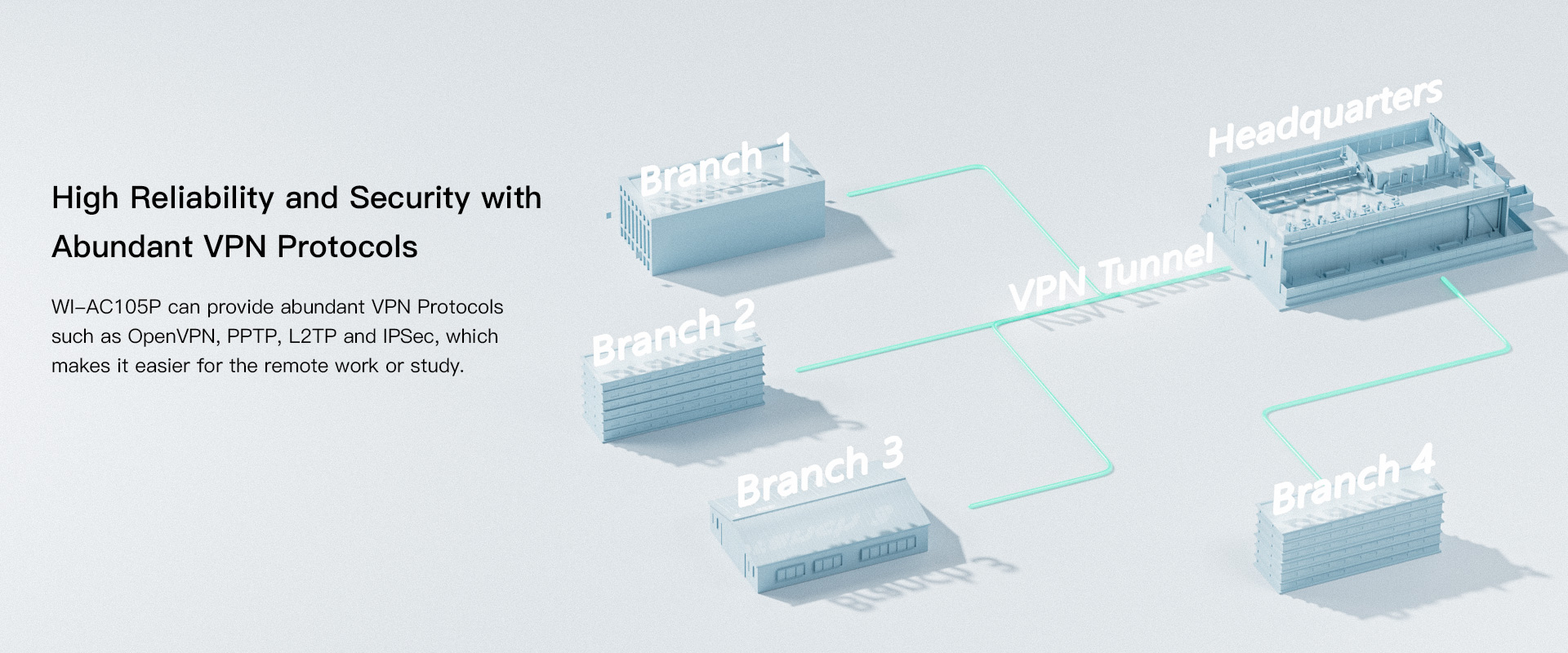 High Reliability and Security with Abundant VPN Protocols

WI-AC105P can provide abundant VPN Protocols such as OpenVPN, PPTP, L2TP and IPSec, which makes it easier for the remote work or study.

Branch 1

Headquarters

VPN Tunnel

Branch 2

Branch 3

Branch 4